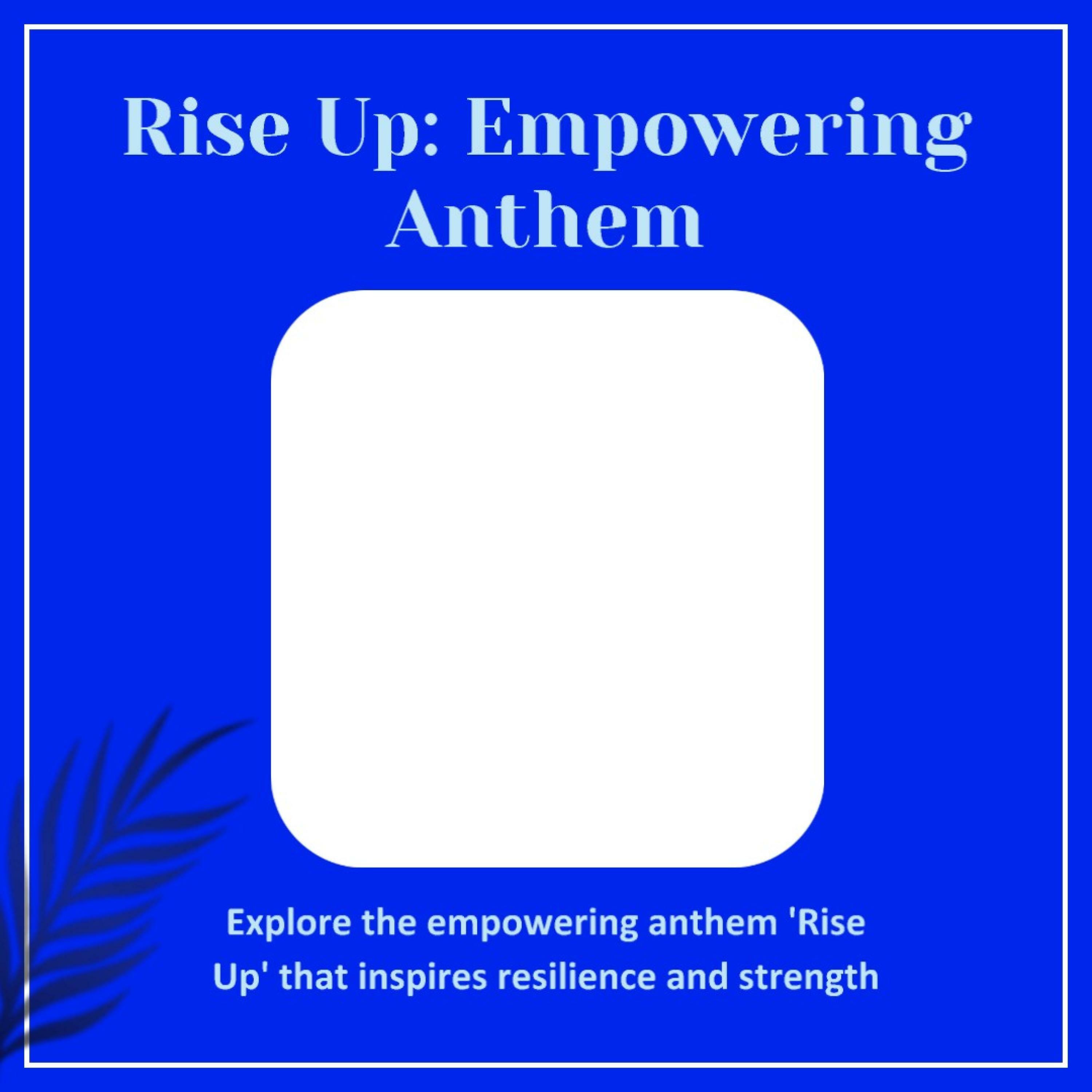 Rise Up: Empowering Anthem

Explore the empowering anthem 'Rise Up' that inspires resilience and strength